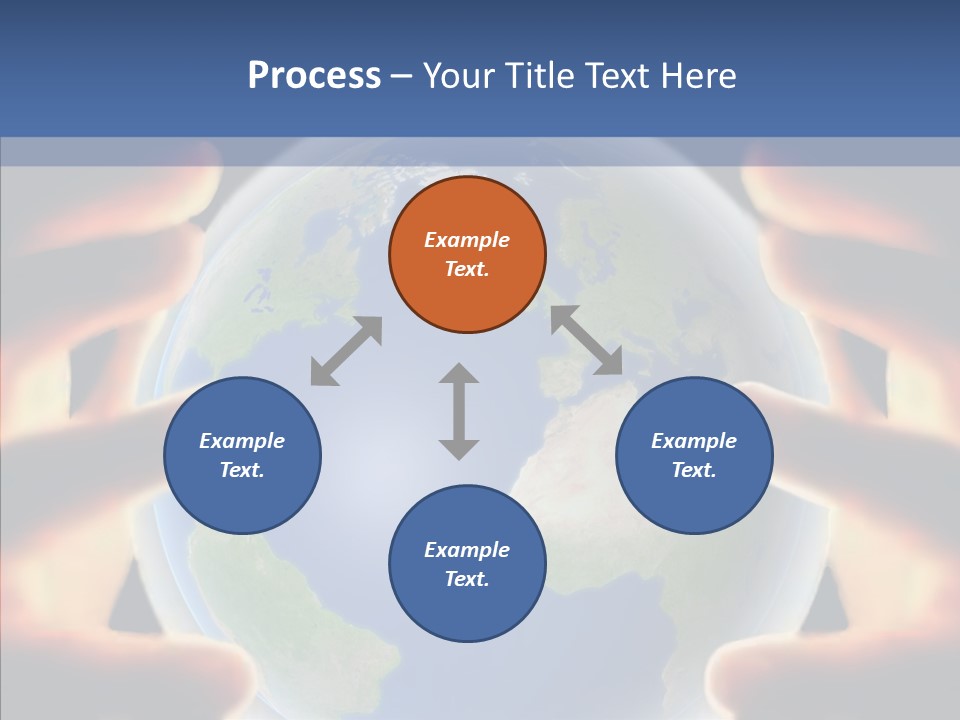 Process – Your Title Text Here

Example Text.

Example Text.

Example Text.

Example Text.